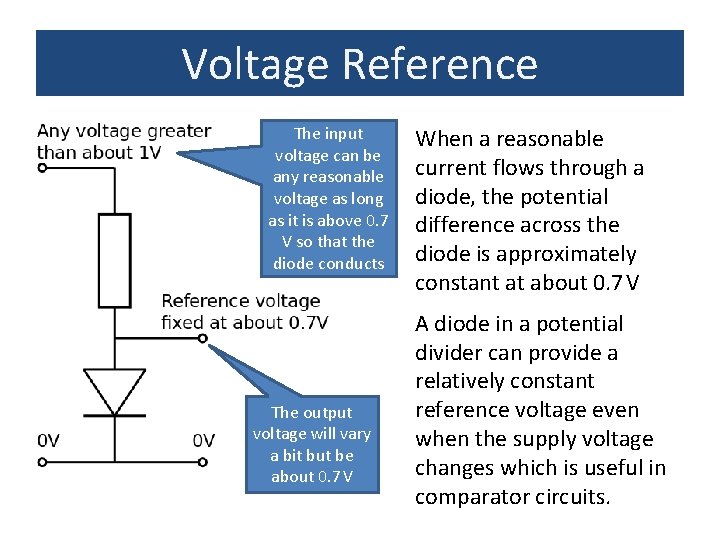 Voltage Reference

Any voltage greater than about 1V

The input voltage can be any reasonable voltage as long as it is above 0.7 V so that the diode conducts

Reference voltage fixed at about 0.7V

The output voltage will vary a bit but be about 0.7 V

0V

0V

When a reasonable current flows through a diode, the potential difference across the diode is approximately constant at about 0.7 V

A diode in a potential divider can provide a relatively constant reference voltage even when the supply voltage changes which is useful in comparator circuits.